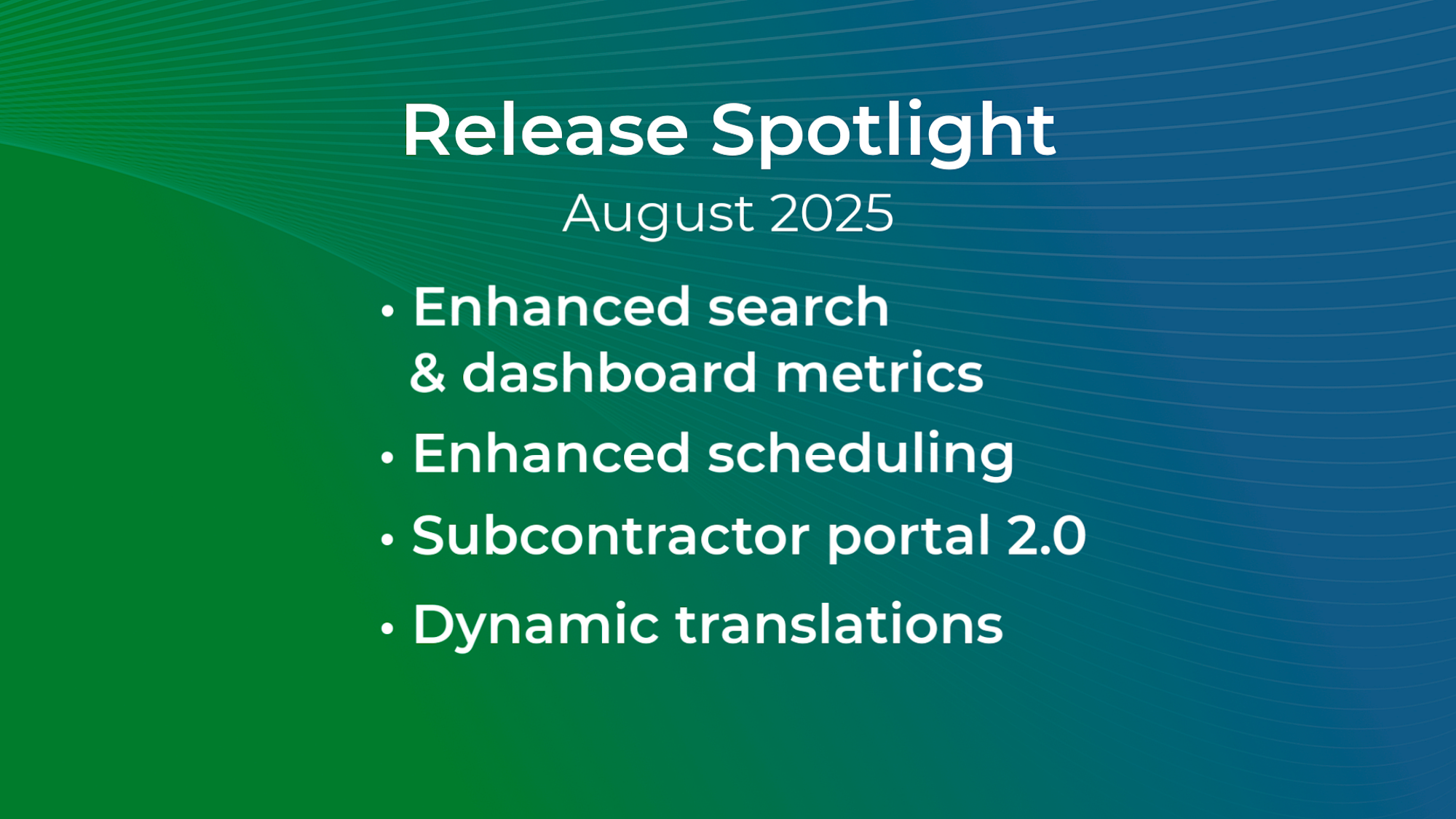 Release Spotlight

August 2025

• Enhanced search & dashboard metrics
• Enhanced scheduling
• Subcontractor portal 2.0
• Dynamic translations